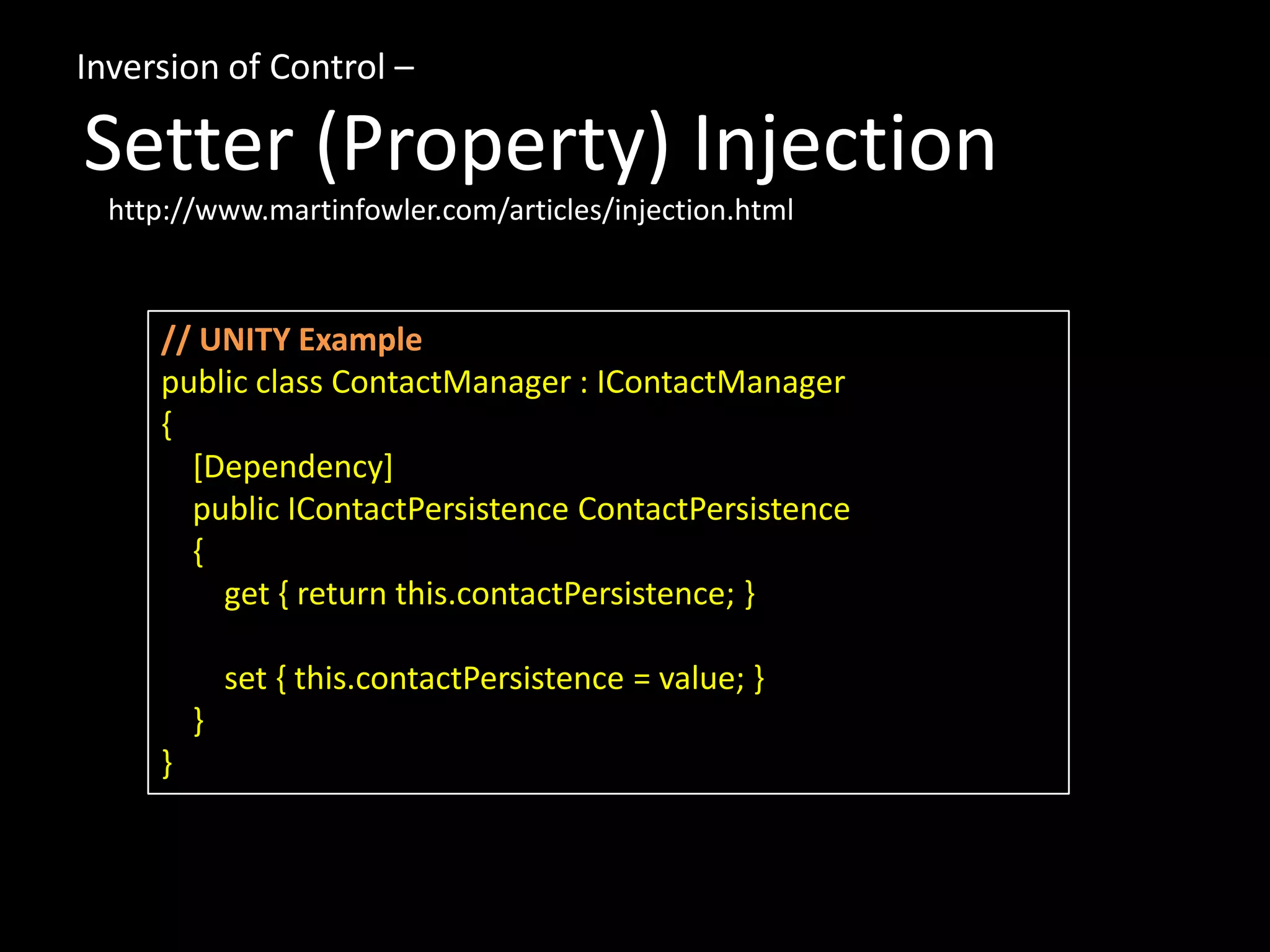 Inversion of Control –

Setter (Property) Injection

http://www.martinfowler.com/articles/injection.html

// UNITY Example
public class ContactManager : IContactManager
{
[Dependency]
public IContactPersistence ContactPersistence
{
get { return this.contactPersistence; }

set { this.contactPersistence = value; }
}
}